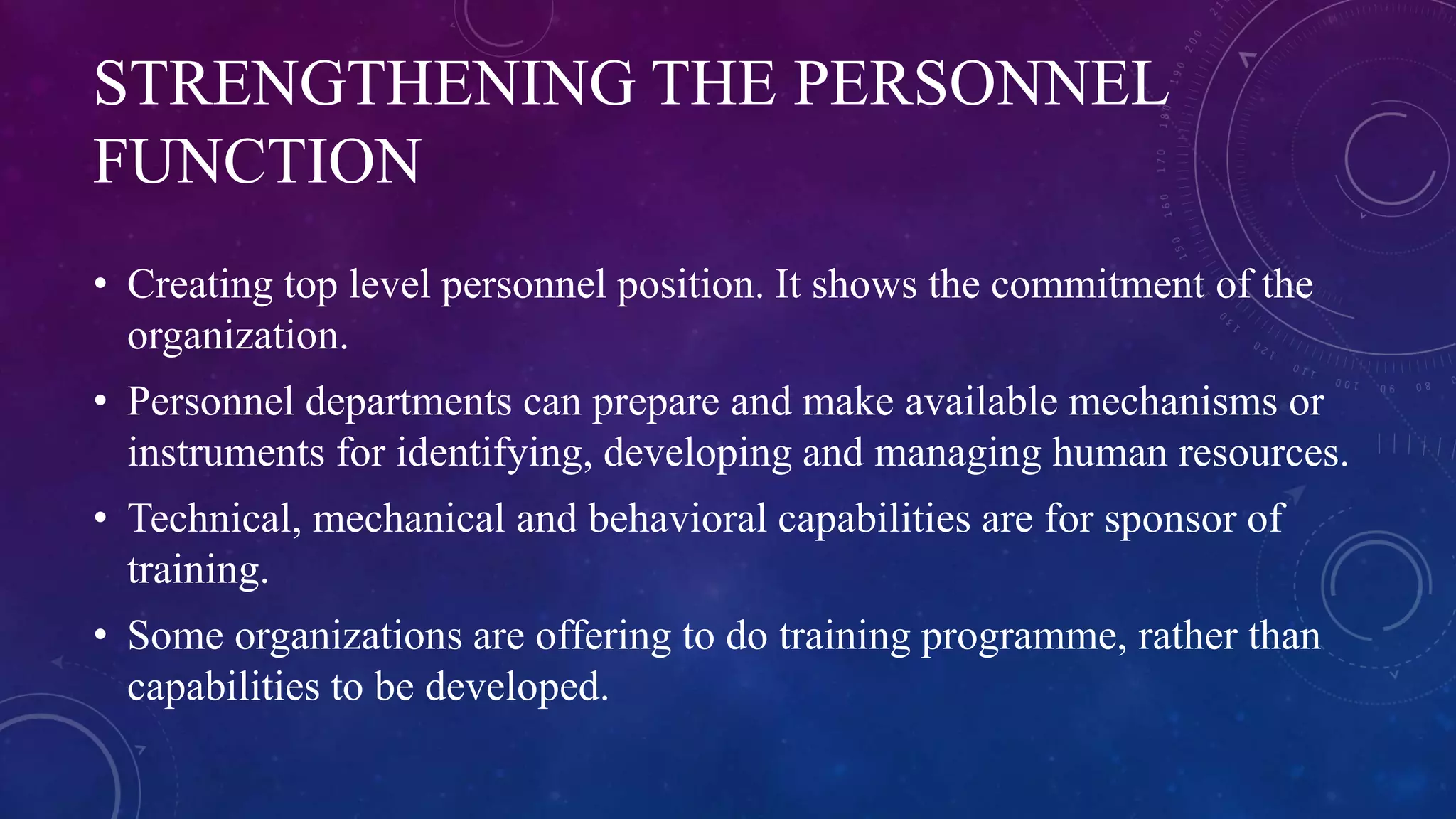 STRENGTHENING THE PERSONNEL FUNCTION

• Creating top level personnel position. It shows the commitment of the organization.

• Personnel departments can prepare and make available mechanisms or instruments for identifying, developing and managing human resources.

• Technical, mechanical and behavioral capabilities are for sponsor of training.

• Some organizations are offering to do training programme, rather than capabilities to be developed.